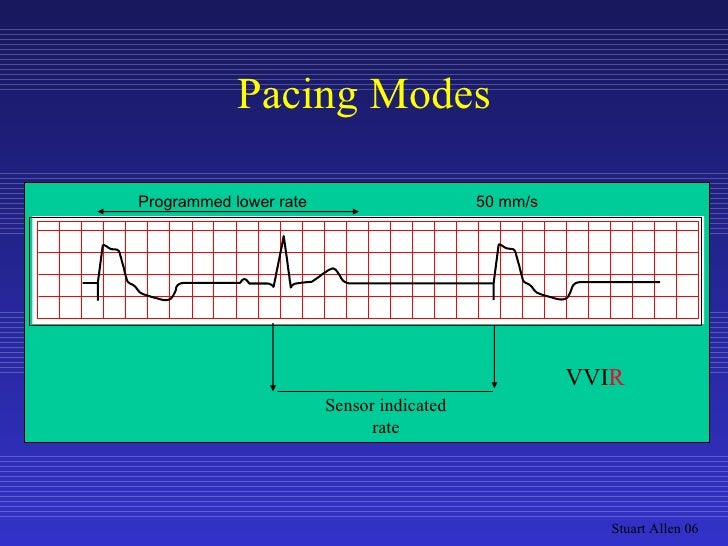 Pacing Modes

Programmed lower rate

50 mm/s

VVIR

Sensor indicated rate

Stuart Allen 06